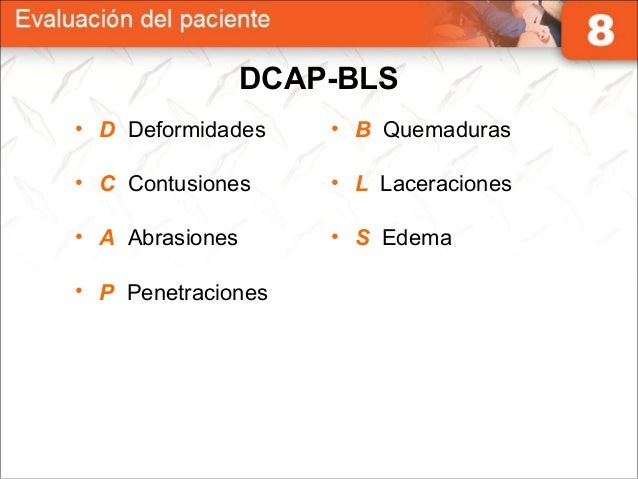 Evaluación del paciente

8

DCAP-BLS

• D Deformidades
• C Contusiones
• A Abrasiones
• P Penetraciones

• B Quemaduras
• L Laceraciones
• S Edema